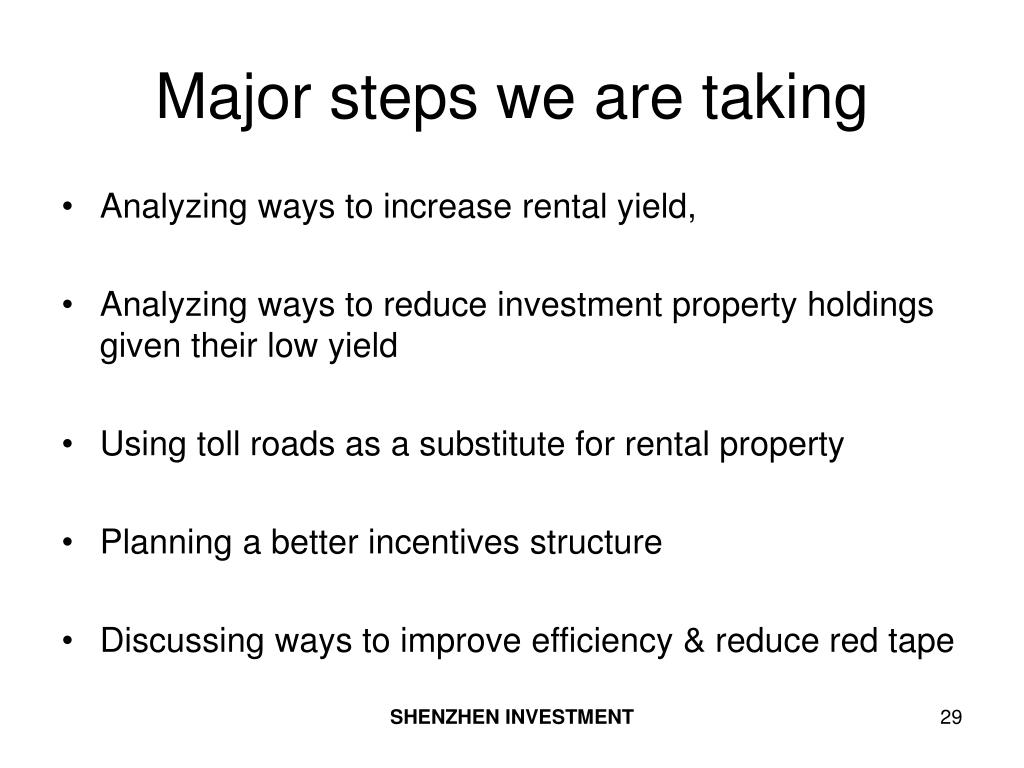 Major steps we are taking

• Analyzing ways to increase rental yield,

• Analyzing ways to reduce investment property holdings given their low yield

• Using toll roads as a substitute for rental property

• Planning a better incentives structure

• Discussing ways to improve efficiency & reduce red tape

SHENZHEN INVESTMENT

29